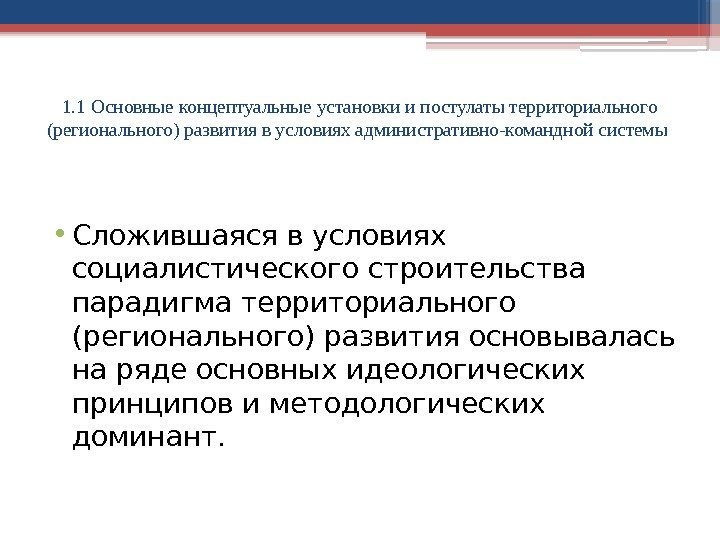 1.1 Основные концептуальные установки и постулаты территориального (регионального) развития в условиях административно-командной системы

• Сложившаяся в условиях социалистического строительства парадигма территориального (регионального) развития основывалась на ряде основных идеологических принципов и методологических доминант.